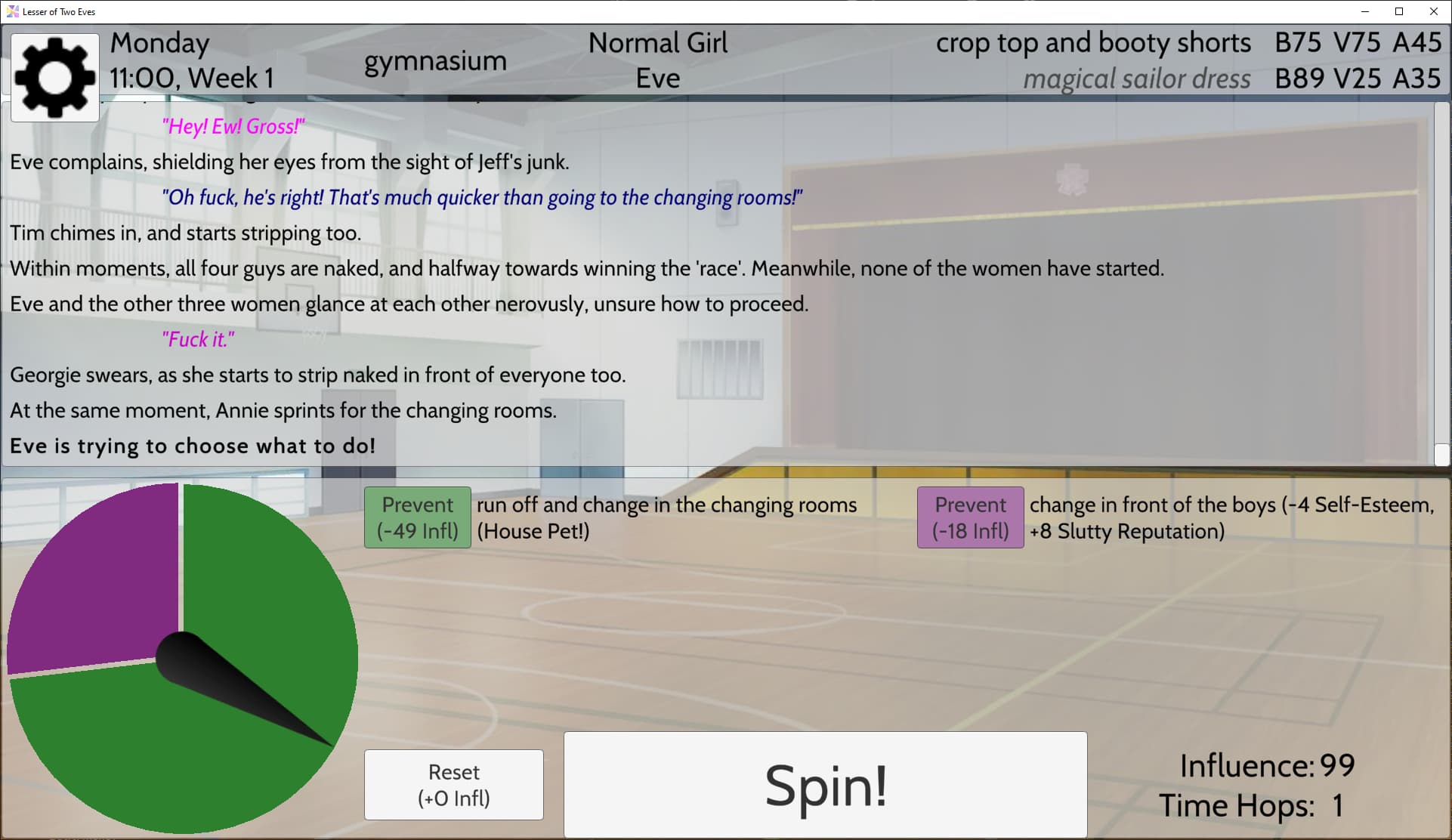 Lesser of Two Eves

Monday
11:00, Week 1

gymnasium

Normal Girl
Eve

crop top and booty shorts B75 V75 A45
magical sailor dress B89 V25 A35

"Hey! Ew! Gross!"

Eve complains, shielding her eyes from the sight of Jeff's junk.

"Oh fuck, he's right! That's much quicker than going to the changing rooms!"

Tim chimes in, and starts stripping too.

Within moments, all four guys are naked, and halfway towards winning the 'race'. Meanwhile, none of the women have started.

Eve and the other three women glance at each other nerovusly, unsure how to proceed.

"Fuck it."

Georgie swears, as she starts to strip naked in front of everyone too.

At the same moment, Annie sprints for the changing rooms.

Eve is trying to choose what to do!

Prevent (-49 Infl) run off and change in the changing rooms (House Pet!)

Prevent (-18 Infl) change in front of the boys (-4 Self-Esteem, +8 Slutty Reputation)

Reset (+0 Infl)

Spin!

Influence: 99
Time Hops: 1